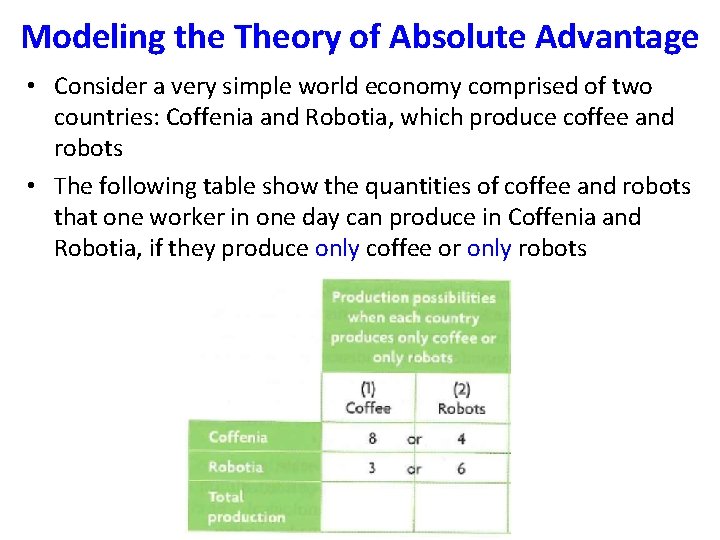 Modeling the Theory of Absolute Advantage

• Consider a very simple world economy comprised of two countries: Coffenia and Robotia, which produce coffee and robots

• The following table show the quantities of coffee and robots that one worker in one day can produce in Coffenia and Robotia, if they produce only coffee or only robots

| | Production possibilities when each country produces only coffee or only robots | |
|---|---|---|
| | (1) Coffee | (2) Robots |
| Coffenia | 8 or | 4 |
| Robotia | 3 or | 6 |
| Total production | | |